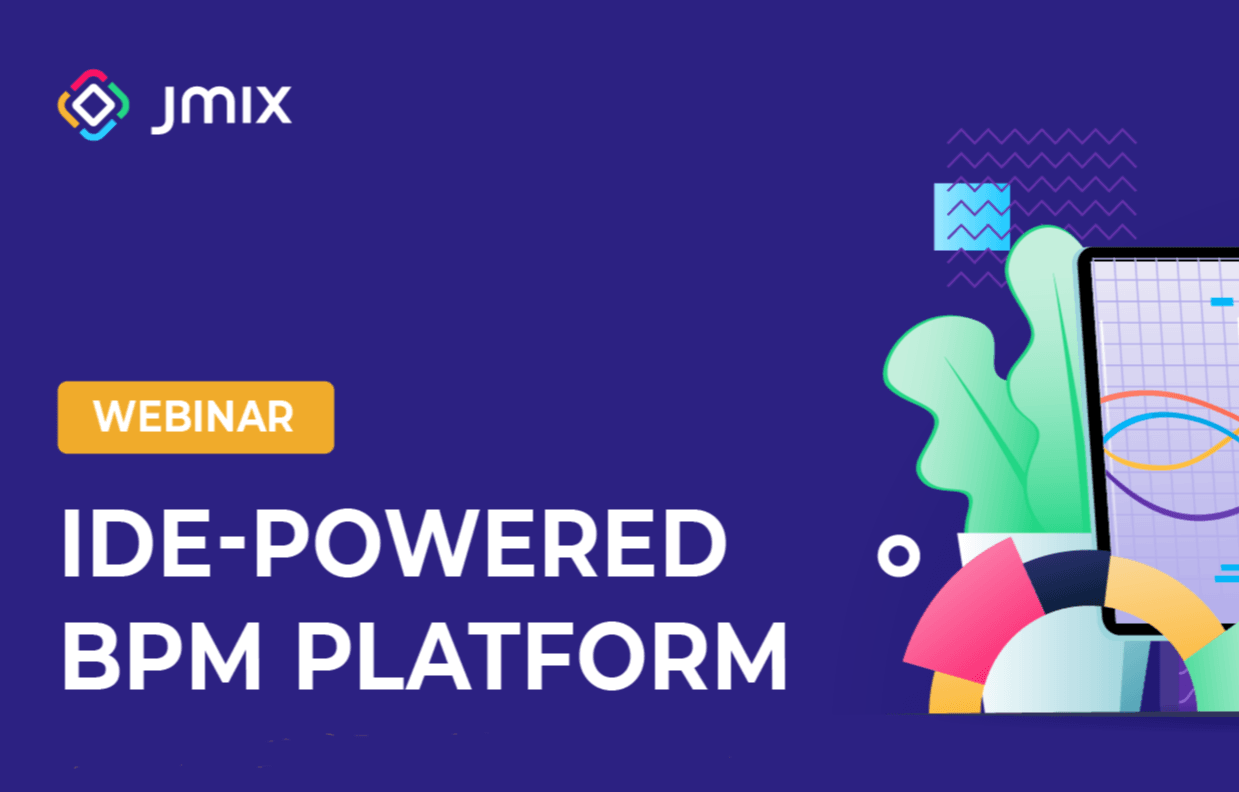 JMIX

WEBINAR

IDE-POWERED BPM PLATFORM